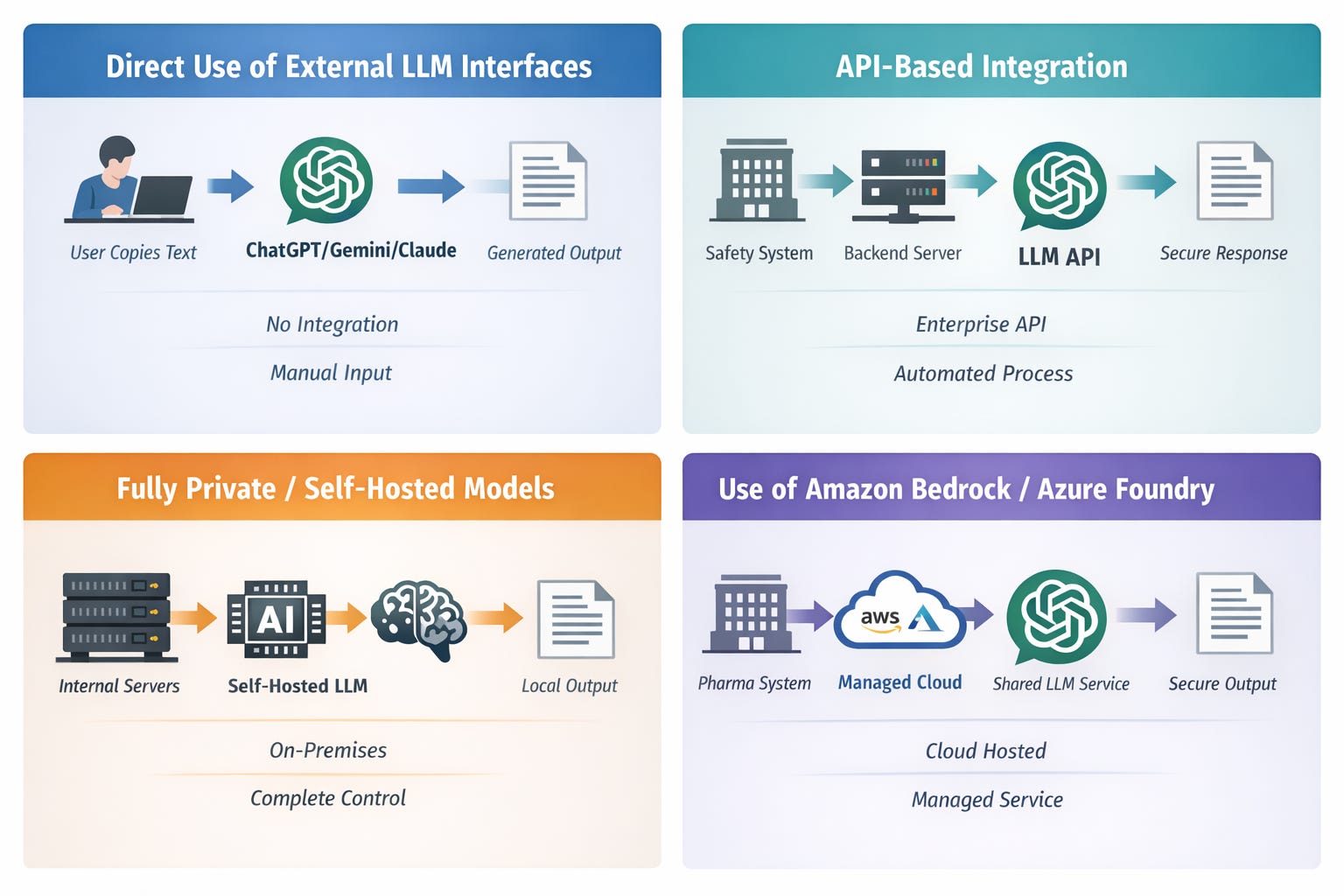 Direct Use of External LLM Interfaces

User Copies Text
ChatGPT/Gemini/Claude
Generated Output

No Integration
Manual Input

API-Based Integration

Safety System
Backend Server
LLM API
Secure Response

Enterprise API
Automated Process

Fully Private / Self-Hosted Models

AI

Internal Servers
Self-Hosted LLM
Local Output

On-Premises
Complete Control

Use of Amazon Bedrock / Azure Foundry

aws

Pharma System
Managed Cloud
Shared LLM Service
Secure Output

Cloud Hosted
Managed Service